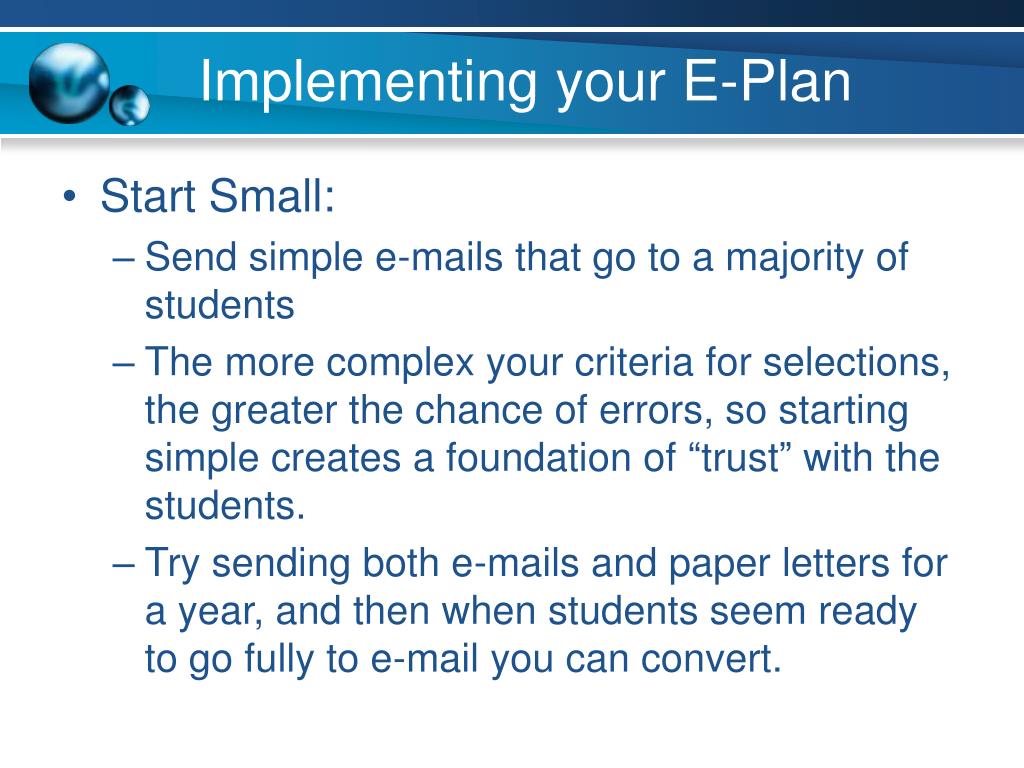 Implementing your E-Plan

• Start Small:
– Send simple e-mails that go to a majority of students
– The more complex your criteria for selections, the greater the chance of errors, so starting simple creates a foundation of “trust” with the students.
– Try sending both e-mails and paper letters for a year, and then when students seem ready to go fully to e-mail you can convert.